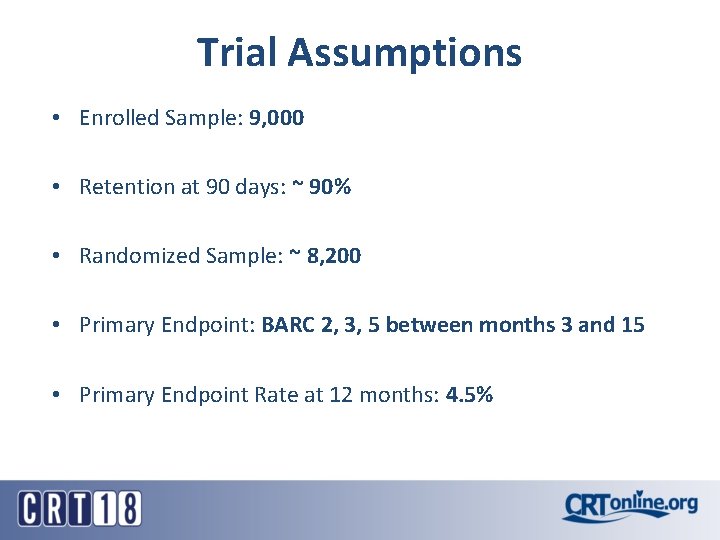 Trial Assumptions

• Enrolled Sample: 9,000

• Retention at 90 days: ~ 90%

• Randomized Sample: ~ 8,200

• Primary Endpoint: BARC 2, 3, 5 between months 3 and 15

• Primary Endpoint Rate at 12 months: 4.5%

CRT18

CRTonline.org